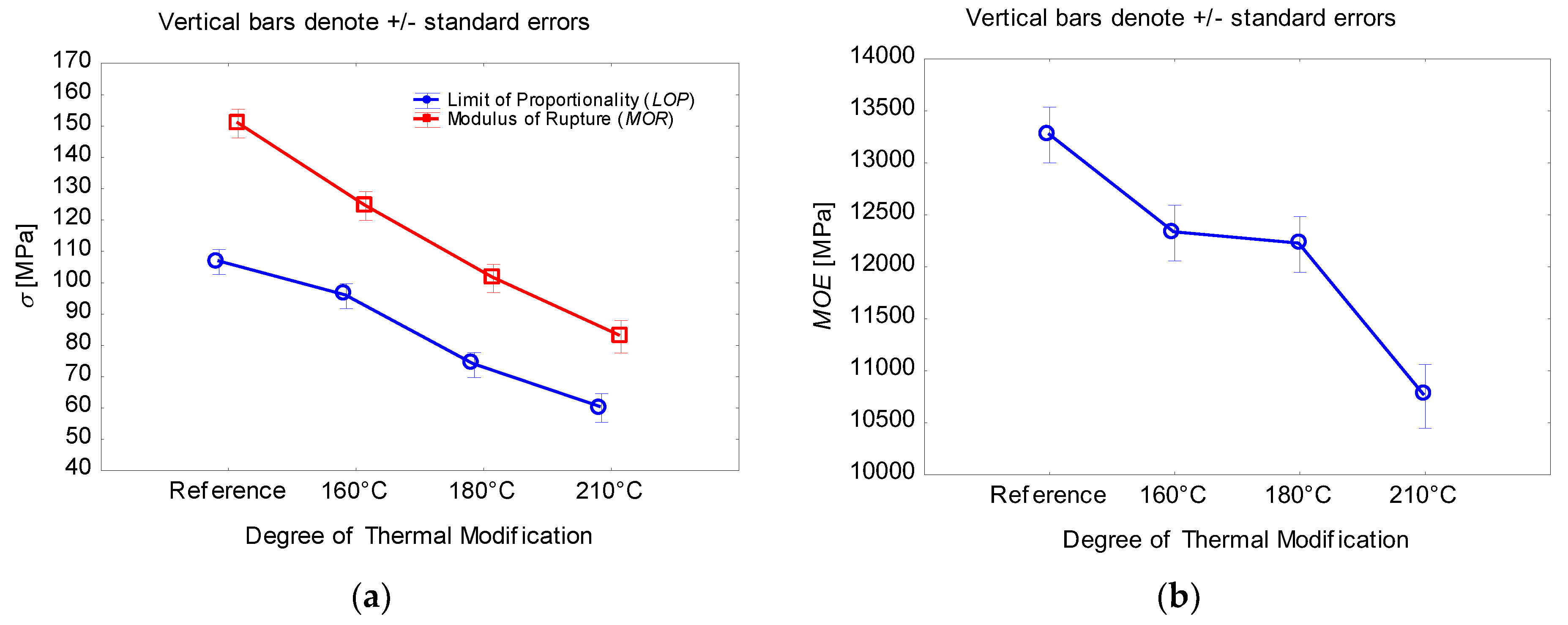 Vertical bars denote +/- standard errors

170
160
150
140
130
120
110
100
90
80
70
60
50
40

$\sigma$ [MPa]

Limit of Proportionality (LOP)
Modulus of Rupture (MOR)

Reference 160°C 180°C 210°C

Degree of Thermal Modification

(a)

Vertical bars denote +/- standard errors

14000
13500
13000
12500
12000
11500
11000
10500
10000

MOE [MPa]

Reference 160°C 180°C 210°C

Degree of Thermal Modification

(b)